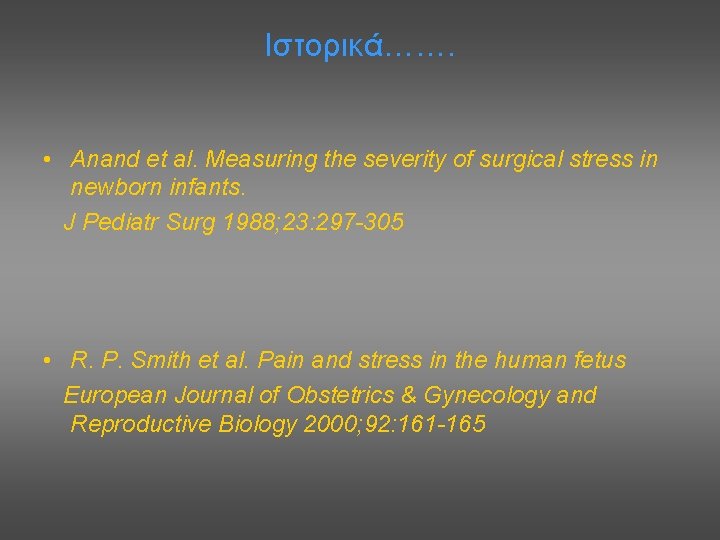 Ιστορικά…….

• Anand et al. Measuring the severity of surgical stress in newborn infants.
J Pediatr Surg 1988;23:297-305

• R. P. Smith et al. Pain and stress in the human fetus
European Journal of Obstetrics & Gynecology and Reproductive Biology 2000;92:161-165